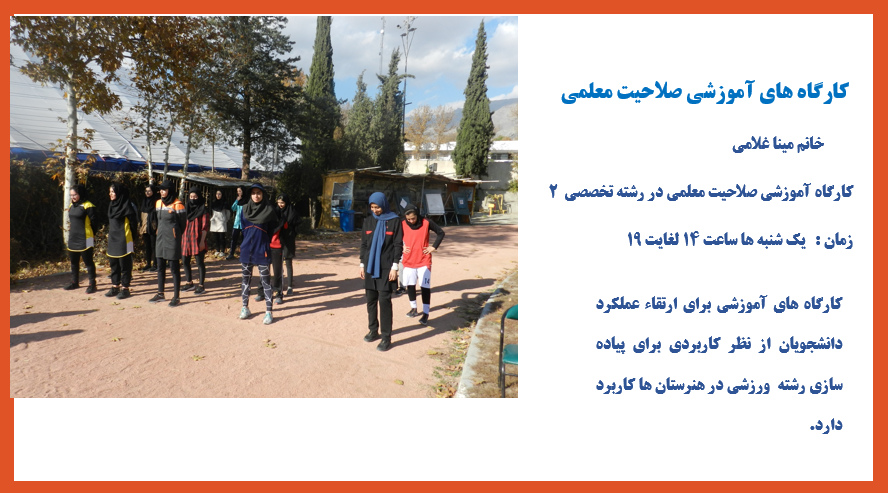 کارگاه های آموزشی صلاحیت معلمی

خانم مینا غلامی

کارگاه آموزشی صلاحیت معلمی در رشته تخصصی ۲

زمان : یک شنبه ها ساعت ۱۴ لغایت ۱۹

کارگاه های آموزشی برای ارتقاء عملکرد دانشجویان از نظر کاربردی برای پیاده سازی رشته ورزشی در هنرستان ها کاربرد دارد.